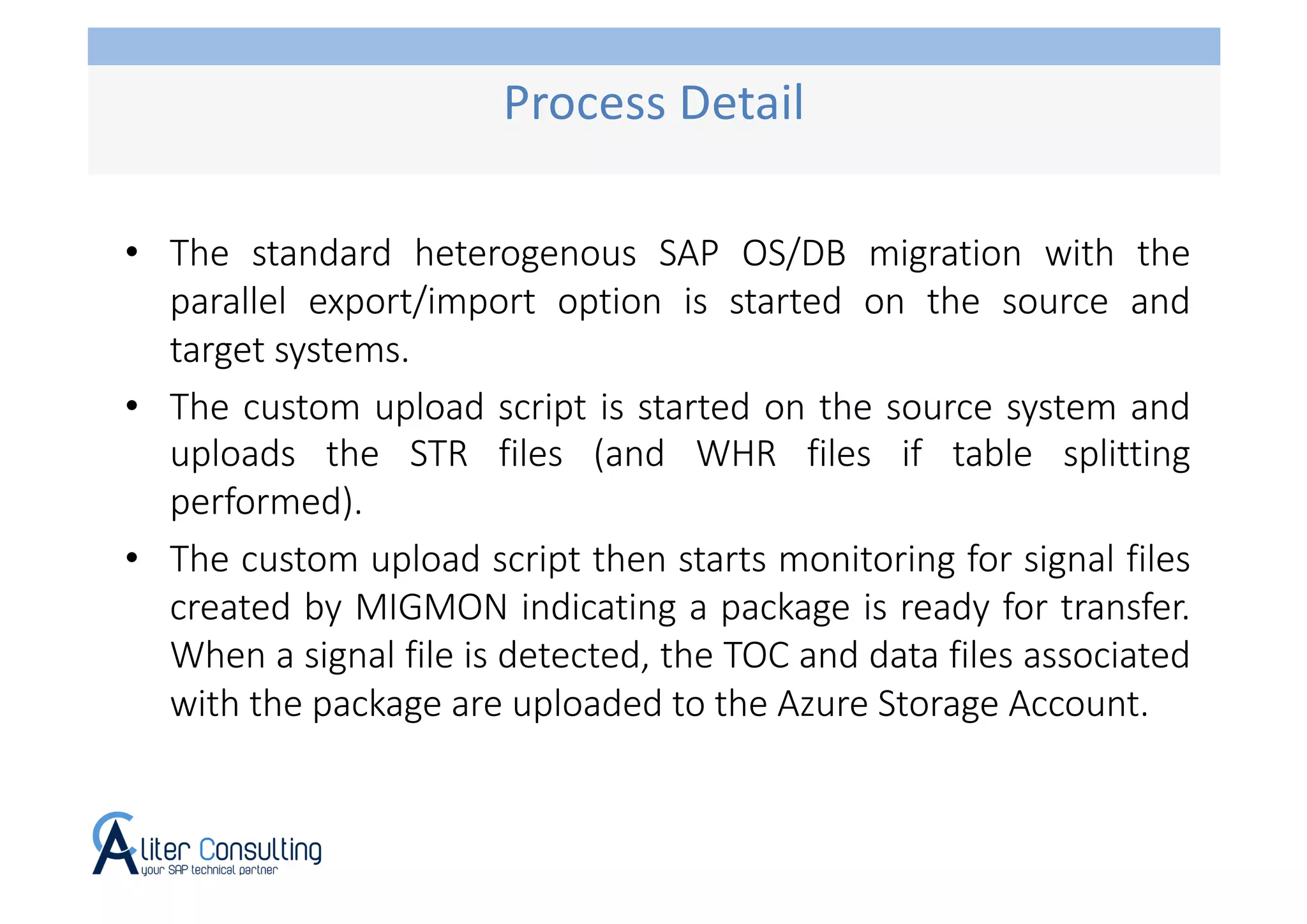 Process Detail

• The standard heterogenous SAP OS/DB migration with the parallel export/import option is started on the source and target systems.

• The custom upload script is started on the source system and uploads the STR files (and WHR files if table splitting performed).

• The custom upload script then starts monitoring for signal files created by MIGMON indicating a package is ready for transfer. When a signal file is detected, the TOC and data files associated with the package are uploaded to the Azure Storage Account.

Aliter Consulting
your SAP technical partner